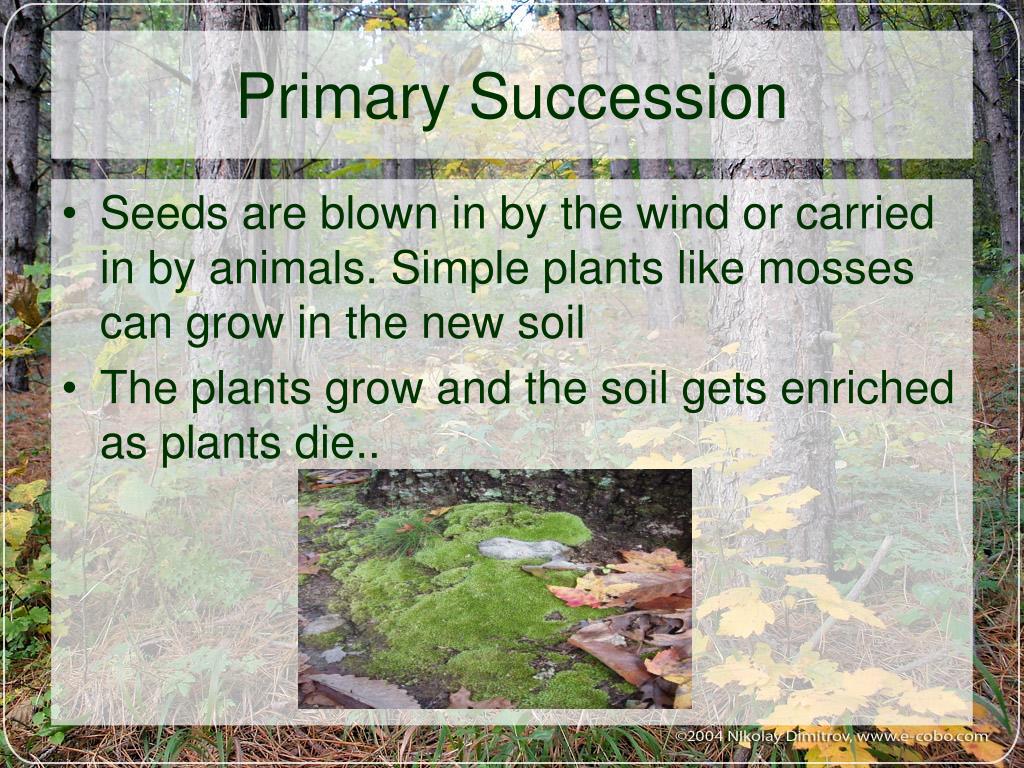 Primary Succession

• Seeds are blown in by the wind or carried in by animals. Simple plants like mosses can grow in the new soil
• The plants grow and the soil gets enriched as plants die..

©2004 Nikolay Dimitrov, www.e-cobo.com